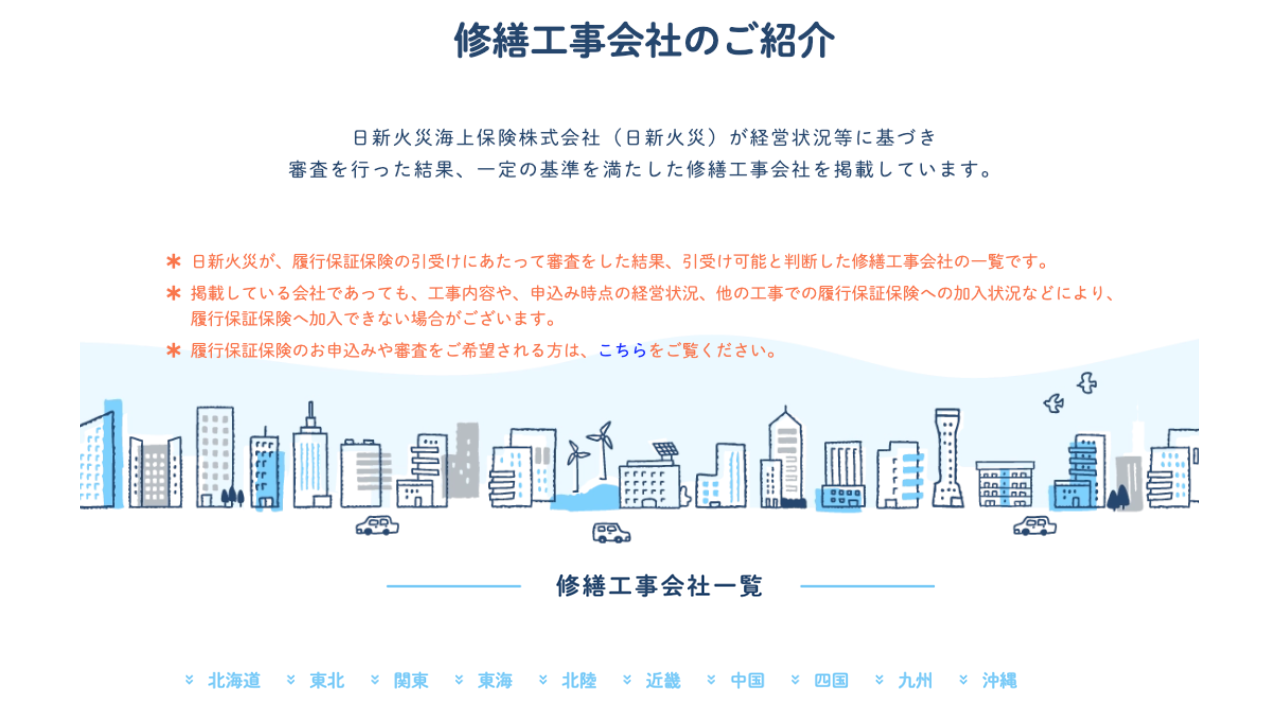 修繕工事会社のご紹介

日新火災海上保険株式会社（日新火災）が経営状況等に基づき
審査を行った結果、一定の基準を満たした修繕工事会社を掲載しています。

＊ 日新火災が、履行保証保険の引受けにあたって審査をした結果、引受け可能と判断した修繕工事会社の一覧です。
＊ 掲載している会社であっても、工事内容や、申込み時点の経営状況、他の工事での履行保証保険への加入状況などにより、履行保証保険へ加入できない場合がございます。
＊ 履行保証保険のお申込みや審査をご希望される方は、こちらをご覧ください。

修繕工事会社一覧

北海道 東北 関東 東海 北陸 近畿 中国 四国 九州 沖縄